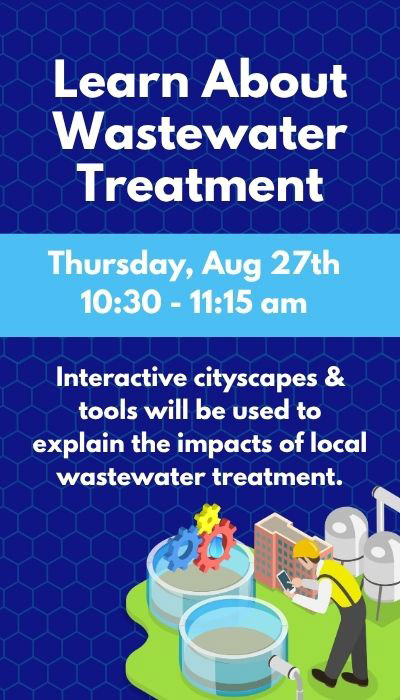 Learn About Wastewater Treatment

Thursday, Aug 27th
10:30 - 11:15 am

Interactive cityscapes & tools will be used to explain the impacts of local wastewater treatment.